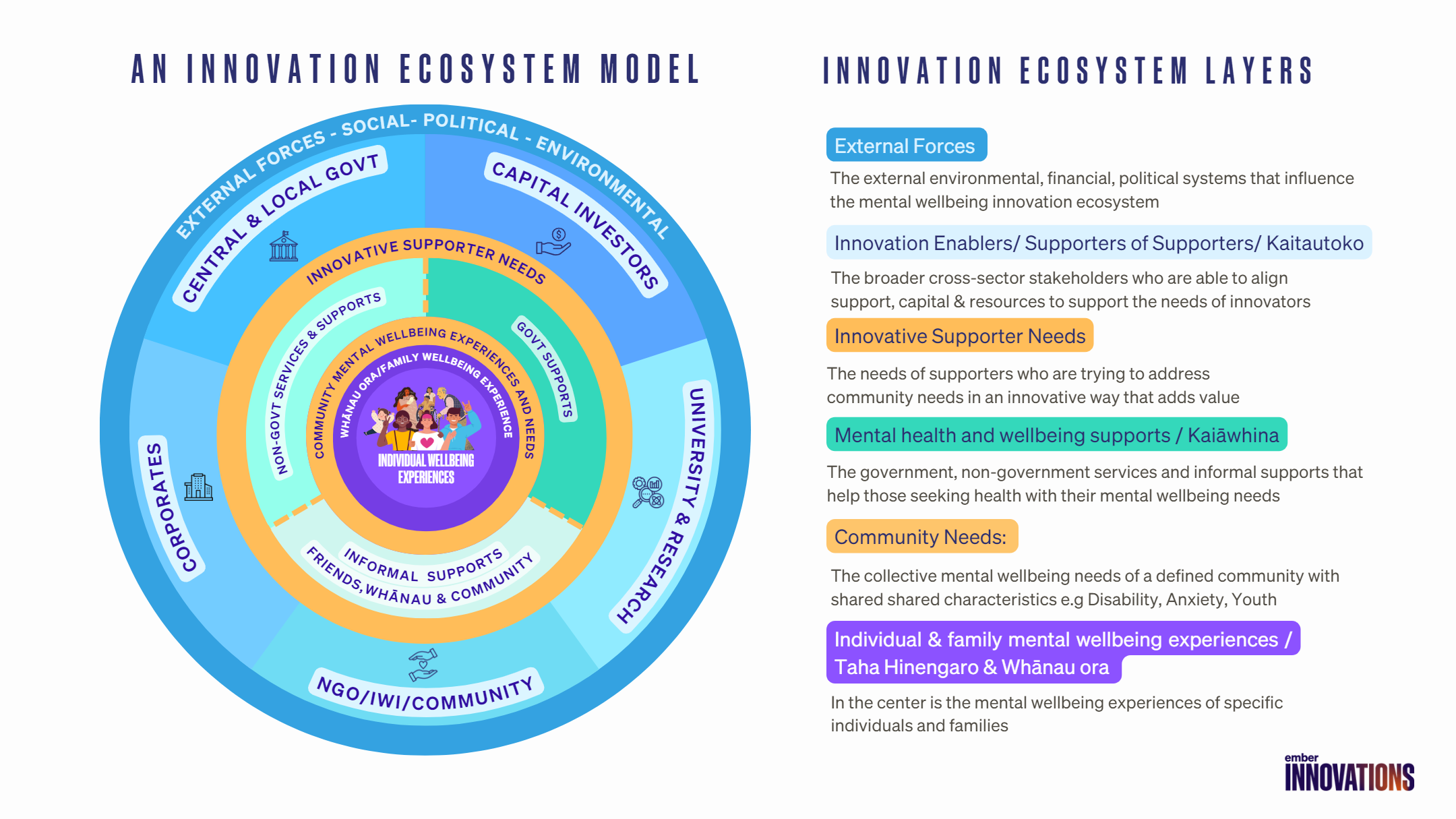 AN INNOVATION ECOSYSTEM MODEL

EXTERNAL FORCES - SOCIAL- POLITICAL - ENVIRONMENTAL

CENTRAL & LOCAL GOVT

CAPITAL INVESTORS

UNIVERSITY & RESEARCH

NGO/IWI/COMMUNITY

CORPORATES

INNOVATIVE SUPPORTER NEEDS

NON-GOVT SERVICES & SUPPORTS

GOVT SUPPORTS

INFORMAL SUPPORTS FRIENDS, WHĀNAU & COMMUNITY

COMMUNITY MENTAL WELLBEING EXPERIENCES AND NEEDS

WHĀNAU ORA/FAMILY WELLBEING EXPERIENCE

INDIVIDUAL WELLBEING EXPERIENCES

INNOVATION ECOSYSTEM LAYERS

External Forces

The external environmental, financial, political systems that influence the mental wellbeing innovation ecosystem

Innovation Enablers/ Supporters of Supporters/ Kaitautoko

The broader cross-sector stakeholders who are able to align support, capital & resources to support the needs of innovators

Innovative Supporter Needs

The needs of supporters who are trying to address community needs in an innovative way that adds value

Mental health and wellbeing supports / Kaiāwhina

The government, non-government services and informal supports that help those seeking health with their mental wellbeing needs

Community Needs:

The collective mental wellbeing needs of a defined community with shared shared characteristics e.g Disability, Anxiety, Youth

Individual & family mental wellbeing experiences / Taha Hinengaro & Whānau ora

In the center is the mental wellbeing experiences of specific individuals and families

ember INNOVATIONS